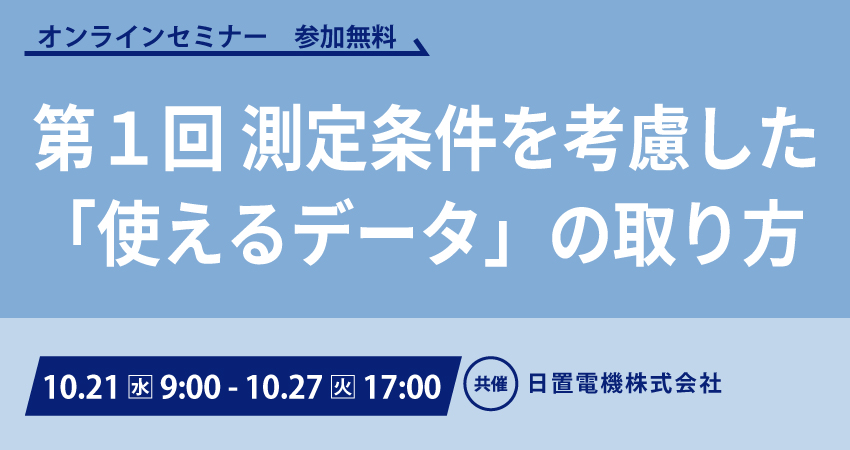 オンラインセミナー　参加無料

第１回 測定条件を考慮した「使えるデータ」の取り方

10.21 水 9:00 - 10.27 火 17:00

共催 日置電機株式会社